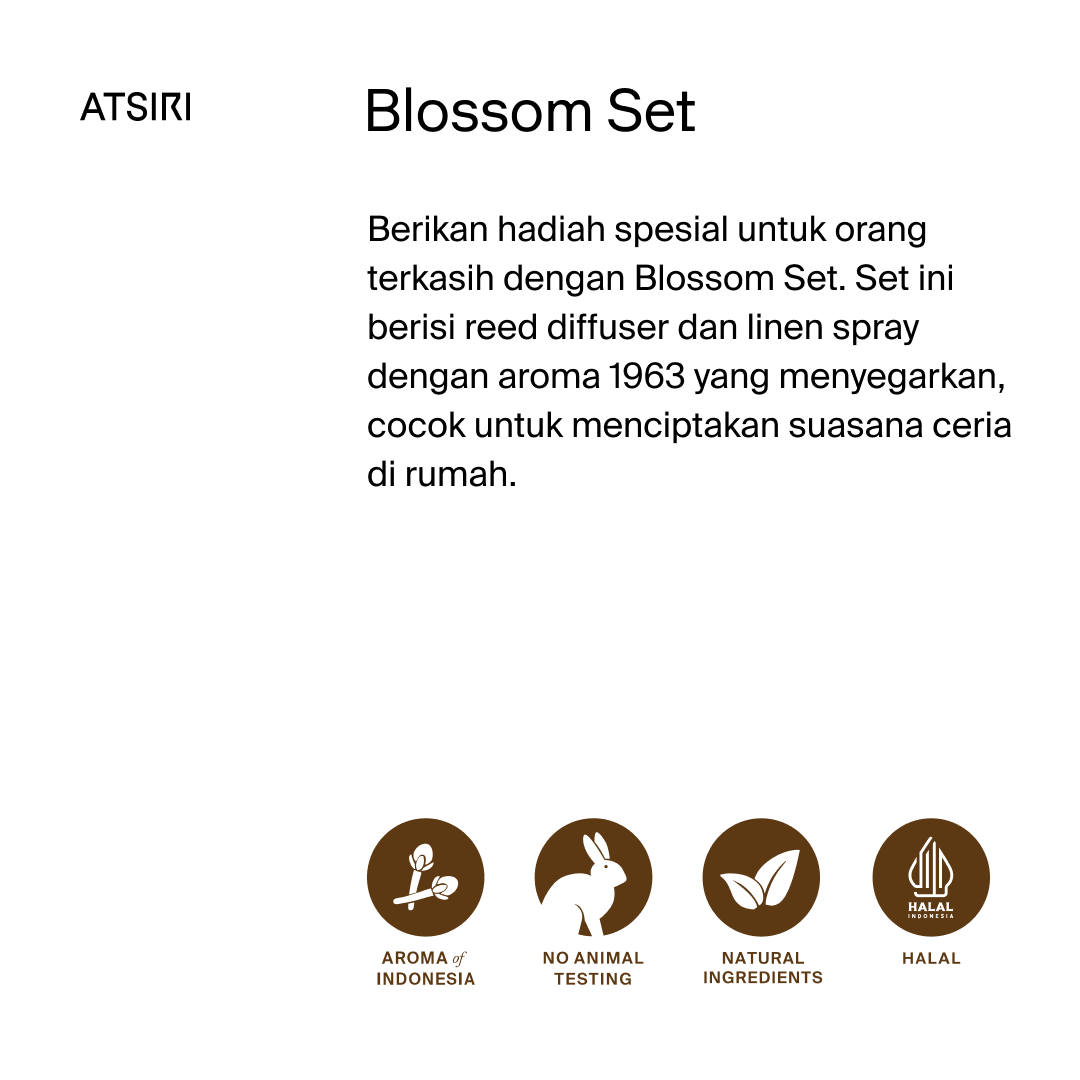 ATSIRI

Blossom Set

Berikan hadiah spesial untuk orang terkasih dengan Blossom Set. Set ini berisi reed diffuser dan linen spray dengan aroma 1963 yang menyegarkan, cocok untuk menciptakan suasana ceria di rumah.

AROMA of INDONESIA

NO ANIMAL TESTING

NATURAL INGREDIENTS

HALAL INDONESIA

HALAL